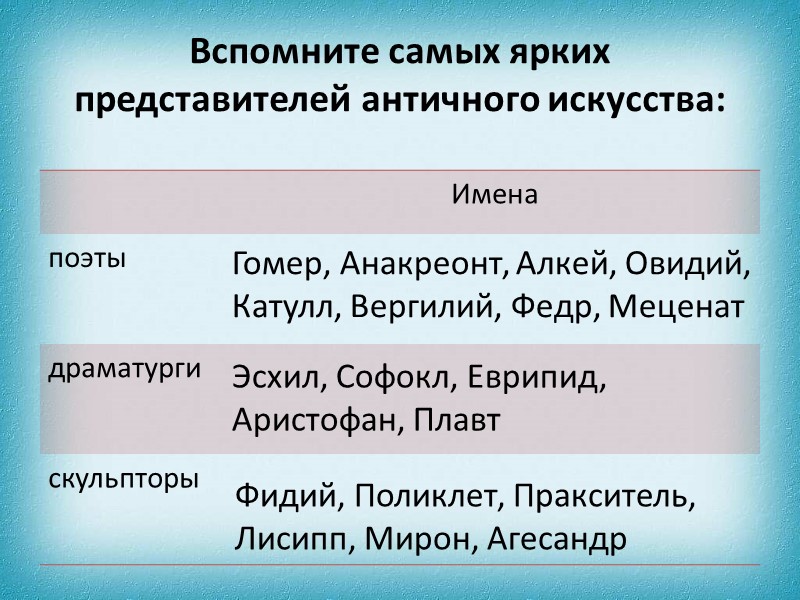 Вспомните самых ярких представителей античного искусства:

| | Имена |
|---|---|
| поэты | Гомер, Анакреонт, Алкей, Овидий, Катулл, Вергилий, Федр, Меценат |
| драматурги | Эсхил, Софокл, Еврипид, Аристофан, Плавт |
| скульпторы | Фидий, Поликлет, Пракситель, Лисипп, Мирон, Агесандр |